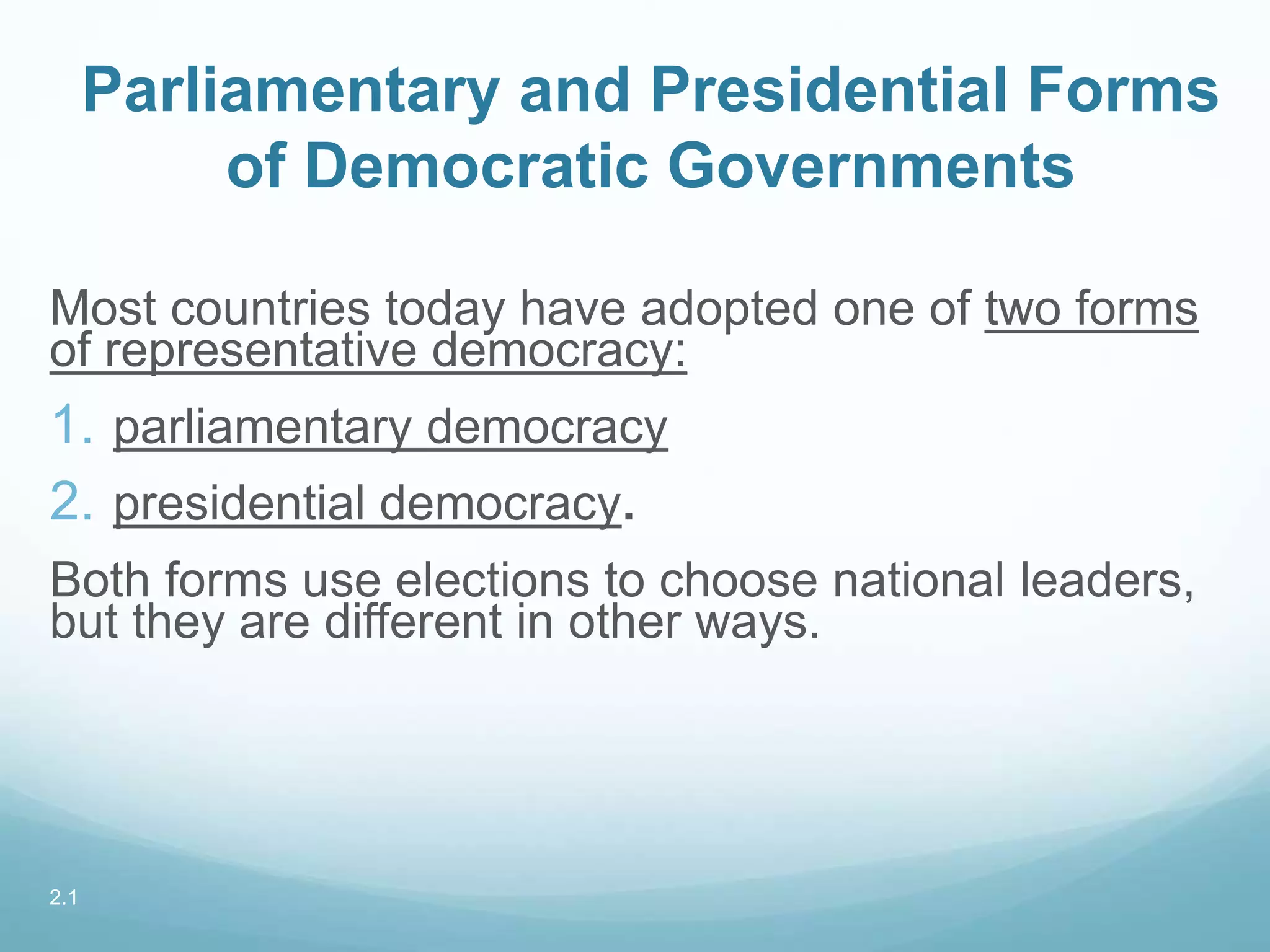 Parliamentary and Presidential Forms of Democratic Governments

Most countries today have adopted one of two forms of representative democracy:

1. parliamentary democracy

2. presidential democracy.

Both forms use elections to choose national leaders, but they are different in other ways.

2.1